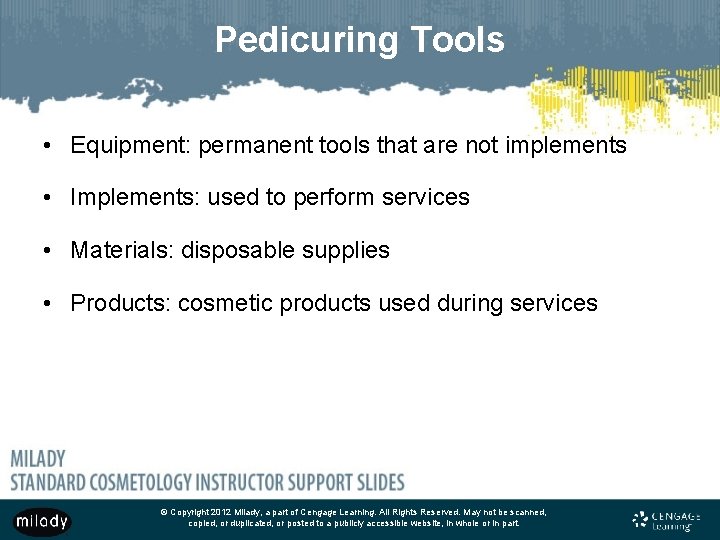 Pedicuring Tools

• Equipment: permanent tools that are not implements

• Implements: used to perform services

• Materials: disposable supplies

• Products: cosmetic products used during services

MILADY
STANDARD COSMETOLOGY INSTRUCTOR SUPPORT SLIDES

milady

© Copyright 2012 Milady, a part of Cengage Learning. All Rights Reserved. May not be scanned, copied, or duplicated, or posted to a publicly accessible website, in whole or in part.

CENGAGE Learning